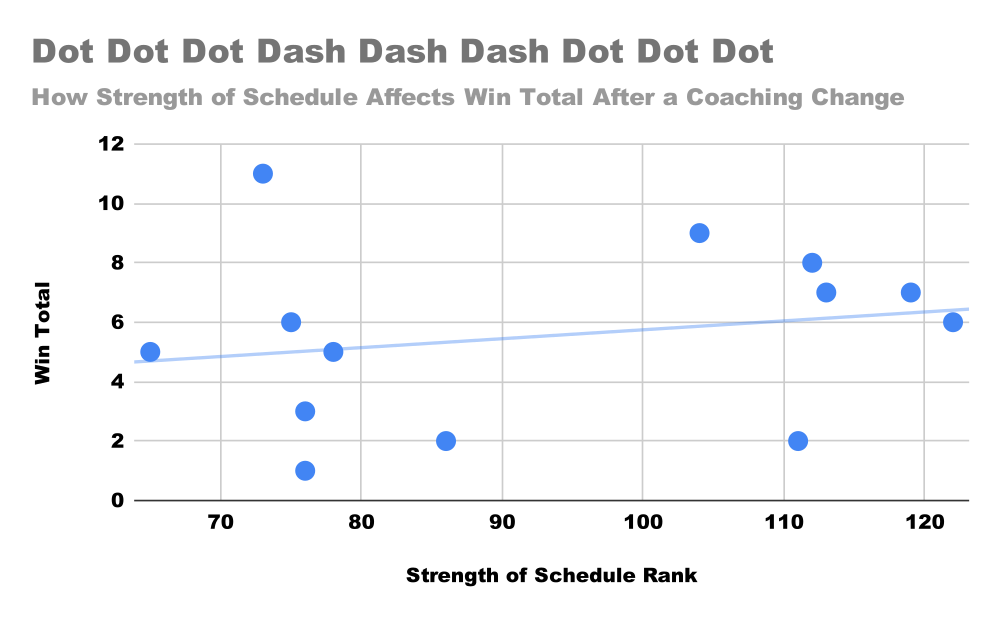 Dot Dot Dot Dash Dash Dash Dot Dot Dot

How Strength of Schedule Affects Win Total After a Coaching Change

Win Total

12
10
8
6
4
2
0

70
80
90
100
110
120

Strength of Schedule Rank